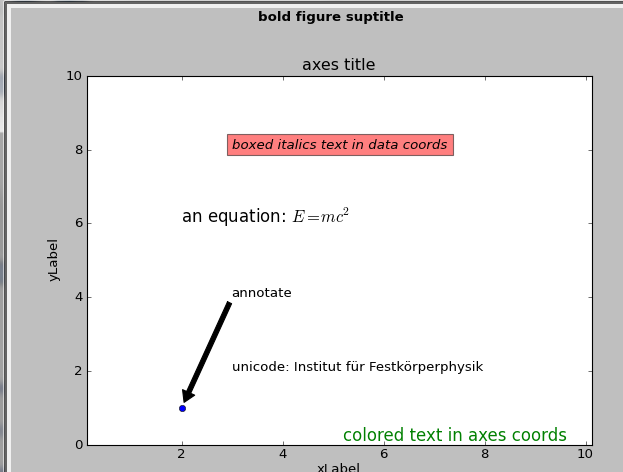 bold figure suptitle

axes title

10

8

6

4

2

0

yLabel

boxed italics text in data coords

an equation: $E=mc^2$

annotate

unicode: Institut für Festkörperphysik

colored text in axes coords

2

4

6

8

10

xLabel